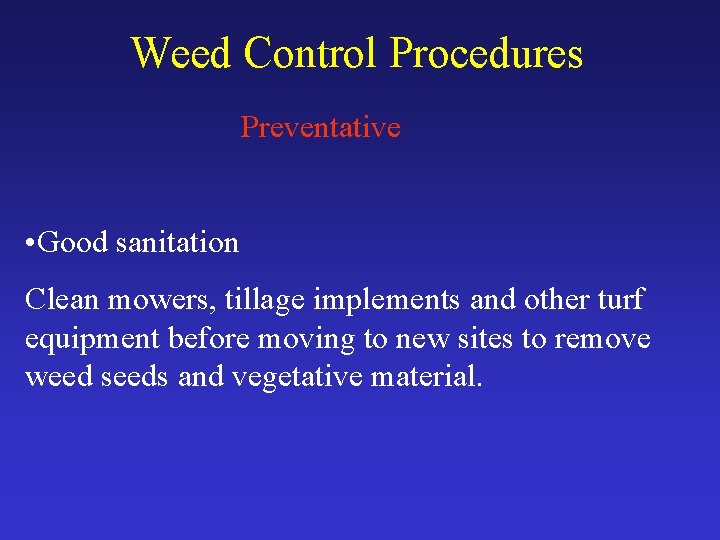 Weed Control Procedures

Preventative

•Good sanitation

Clean mowers, tillage implements and other turf equipment before moving to new sites to remove weed seeds and vegetative material.